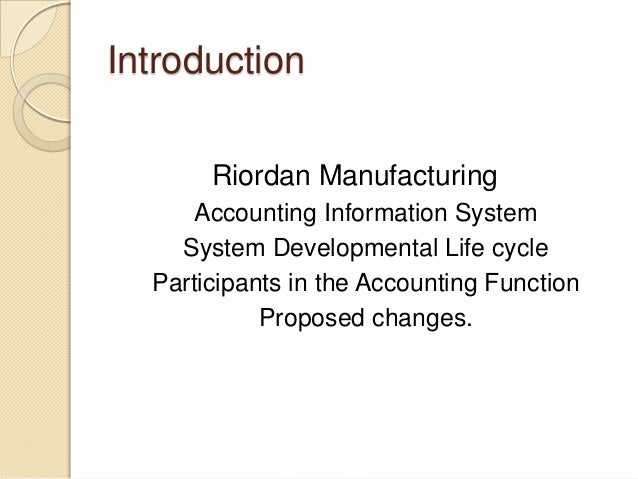 Introduction

Riordan Manufacturing
Accounting Information System
System Developmental Life cycle
Participants in the Accounting Function
Proposed changes.